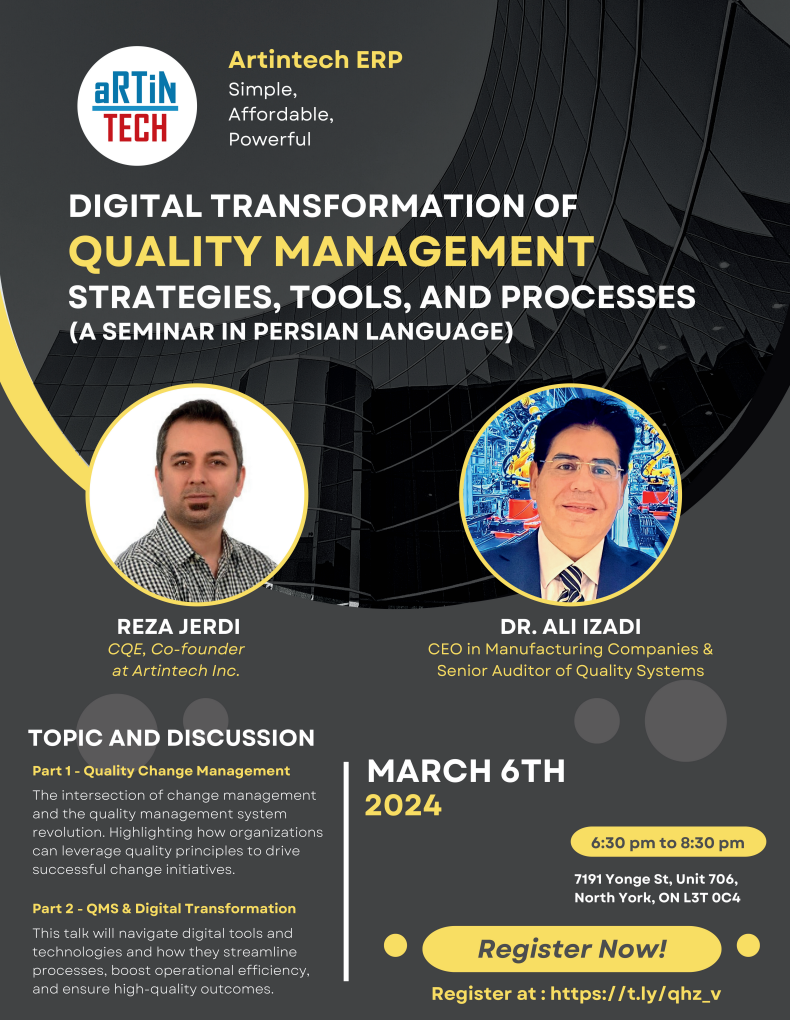 aRTiN
TECH

Artintech ERP
Simple,
Affordable,
Powerful

DIGITAL TRANSFORMATION OF
QUALITY MANAGEMENT
STRATEGIES, TOOLS, AND PROCESSES
(A SEMINAR IN PERSIAN LANGUAGE)

REZA JERDI
CQE, Co-founder at Artintech Inc.

DR. ALI IZADI
CEO in Manufacturing Companies & Senior Auditor of Quality Systems

TOPIC AND DISCUSSION

Part 1 - Quality Change Management

The intersection of change management and the quality management system revolution. Highlighting how organizations can leverage quality principles to drive successful change initiatives.

Part 2 - QMS & Digital Transformation

This talk will navigate digital tools and technologies and how they streamline processes, boost operational efficiency, and ensure high-quality outcomes.

MARCH 6TH
2024

6:30 pm to 8:30 pm

7191 Yonge St, Unit 706,
North York, ON L3T 0C4

Register Now!

Register at : https://t.ly/qhz_v